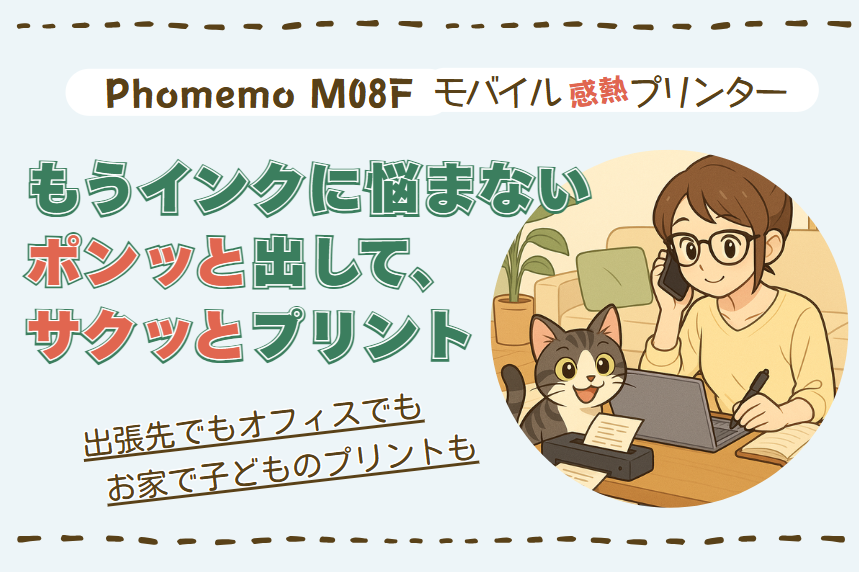 Phomemo M08F モバイル感熱プリンター

もうインクに悩まない
ポンッと出して、
サクッとプリント

出張先でもオフィスでも
お家で子どものプリントも